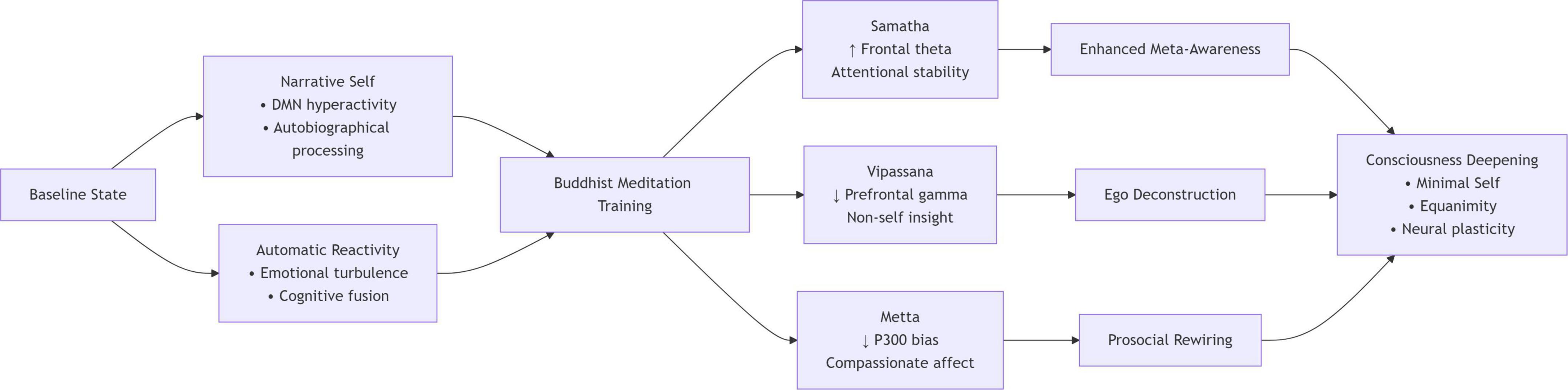 Baseline State

Narrative Self
• DMN hyperactivity
• Autobiographical processing

Automatic Reactivity
• Emotional turbulence
• Cognitive fusion

Buddhist Meditation Training

Samatha
↑ Frontal theta
Attentional stability

Vipassana
↓ Prefrontal gamma
Non-self insight

Metta
↓ P300 bias
Compassionate affect

Enhanced Meta-Awareness

Ego Deconstruction

Prosocial Rewiring

Consciousness Deepening
• Minimal Self
• Equanimity
• Neural plasticity